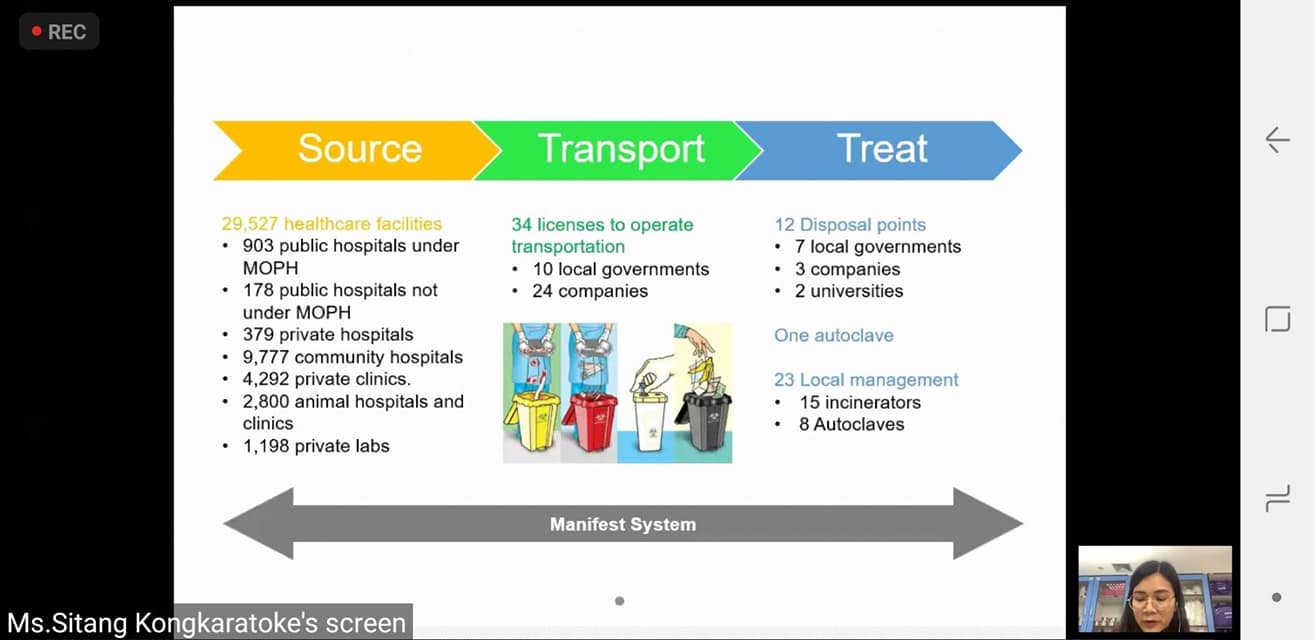 REC

Source
Transport
Treat

29,527 healthcare facilities
• 903 public hospitals under MOPH
• 178 public hospitals not under MOPH
• 379 private hospitals
• 9,777 community hospitals
• 4,292 private clinics.
• 2,800 animal hospitals and clinics
• 1,198 private labs

34 licenses to operate transportation
• 10 local governments
• 24 companies

12 Disposal points
• 7 local governments
• 3 companies
• 2 universities

One autoclave

23 Local management
• 15 incinerators
• 8 Autoclaves

Manifest System

Ms.Sitang Kongkaratoke's screen